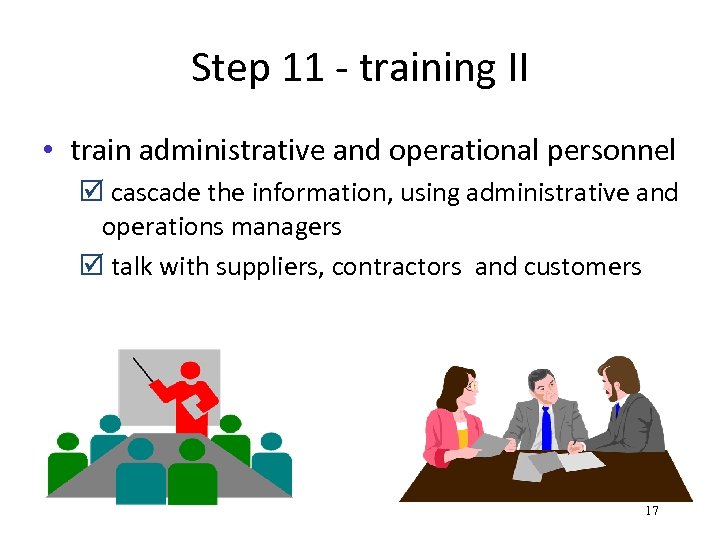 Step 11 - training II

• train administrative and operational personnel

☑ cascade the information, using administrative and operations managers

☑ talk with suppliers, contractors and customers

17